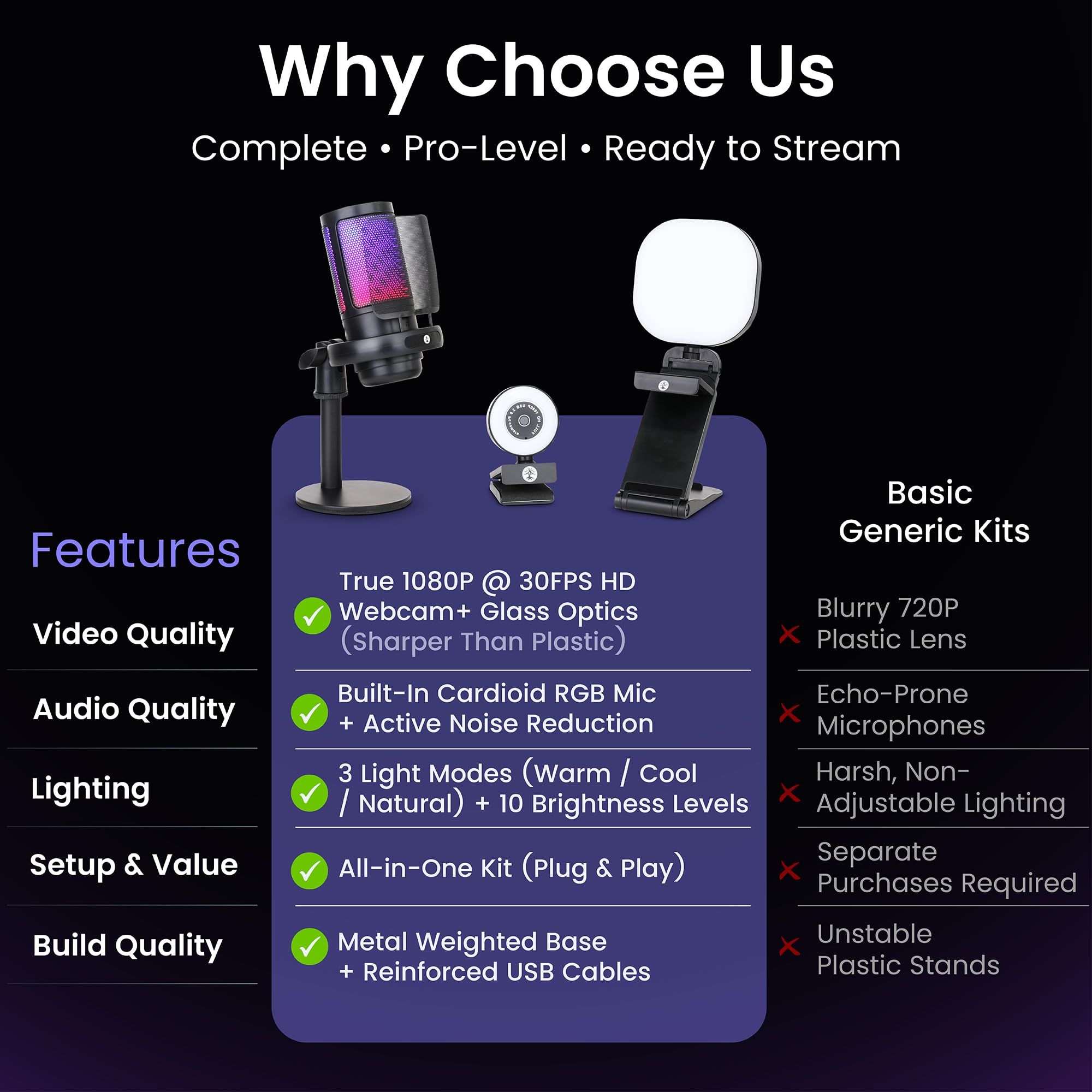 Why Choose Us

Complete • Pro-Level • Ready to Stream

| Features | | Basic Generic Kits |
|---|---|---|
| Video Quality | True 1080P @ 30FPS HD Webcam+ Glass Optics (Sharper Than Plastic) | Blurry 720P Plastic Lens |
| Audio Quality | Built-In Cardioid RGB Mic + Active Noise Reduction | Echo-Prone Microphones |
| Lighting | 3 Light Modes (Warm / Cool / Natural) + 10 Brightness Levels | Harsh, Non-Adjustable Lighting |
| Setup & Value | All-in-One Kit (Plug & Play) | Separate Purchases Required |
| Build Quality | Metal Weighted Base + Reinforced USB Cables | Unstable Plastic Stands |